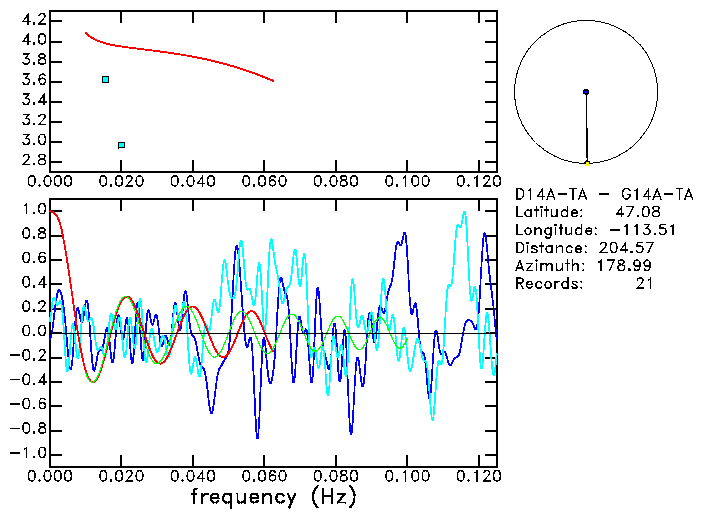 4.2
4.0
3.8
3.6
3.4
3.2
3.0
2.8
0.000 0.020 0.040 0.060 0.080 0.100 0.120

D14A-TA - G14A-TA
Latitude: 47.08
Longitude: -113.51
Distance: 204.57
Azimuth: 178.99
Records: 21

1.0
0.8
0.6
0.4
0.2
0.0
-0.2
-0.4
-0.6
-0.8
-1.0
0.000 0.020 0.040 0.060 0.080 0.100 0.120
frequency (Hz)